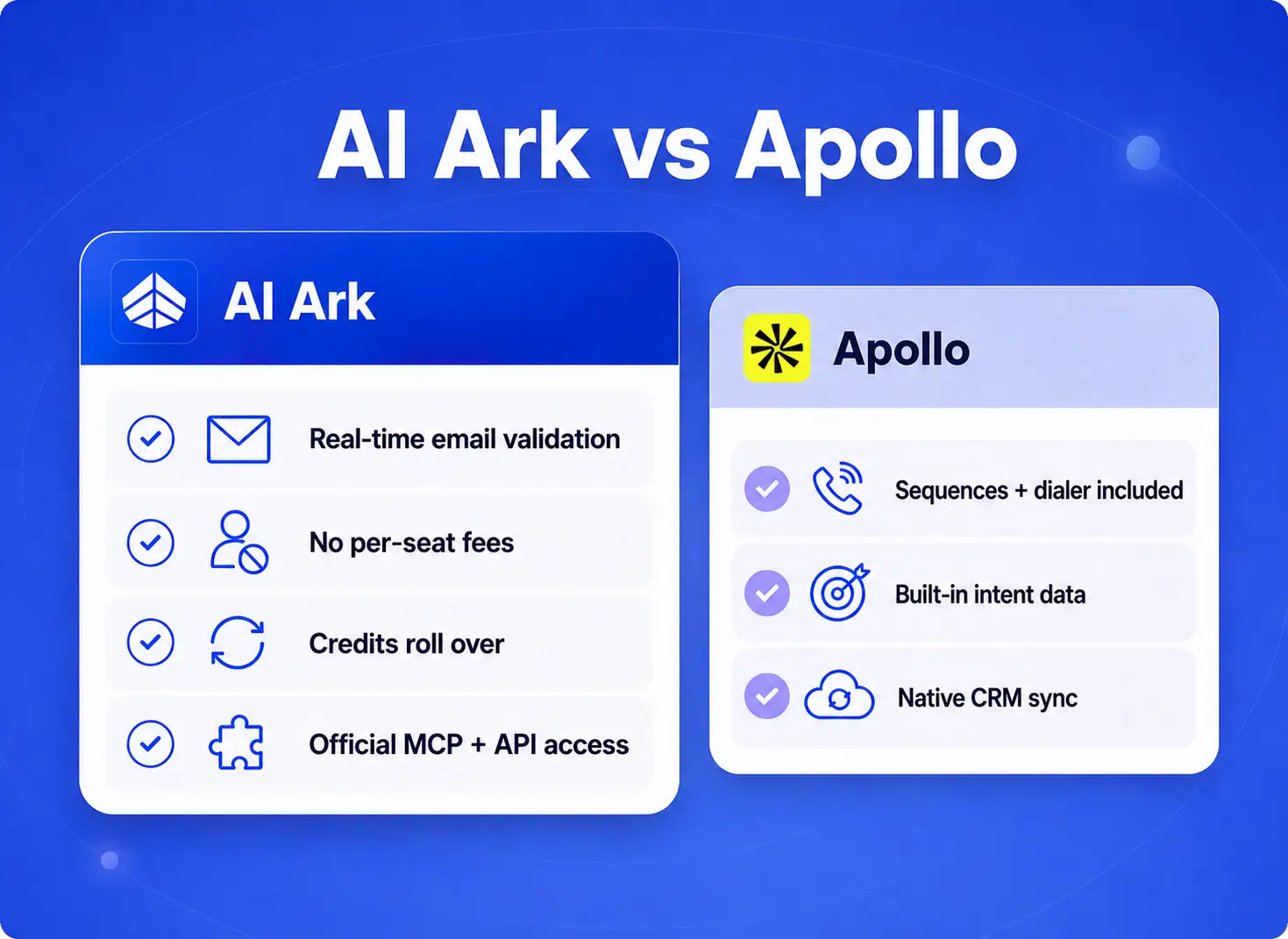 AI Ark vs Apollo

AI Ark

Real-time email validation

No per-seat fees

Credits roll over

Official MCP + API access

Apollo

Sequences + dialer included

Built-in intent data

Native CRM sync